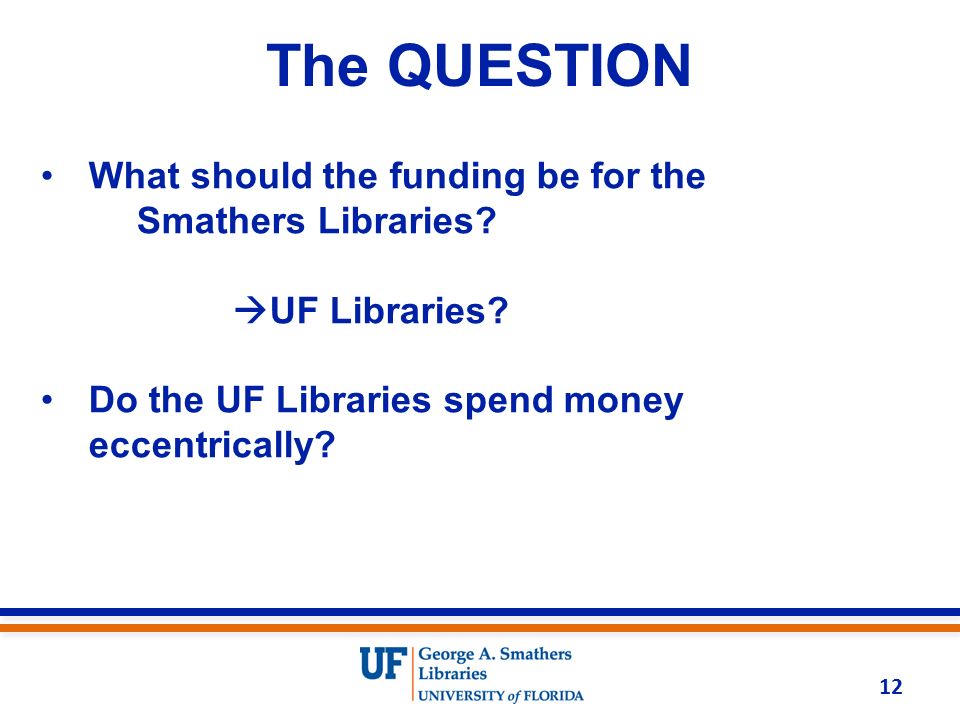 The QUESTION

• What should the funding be for the Smathers Libraries?

→UF Libraries?

• Do the UF Libraries spend money eccentrically?

UF George A. Smathers Libraries
UNIVERSITY of FLORIDA

12